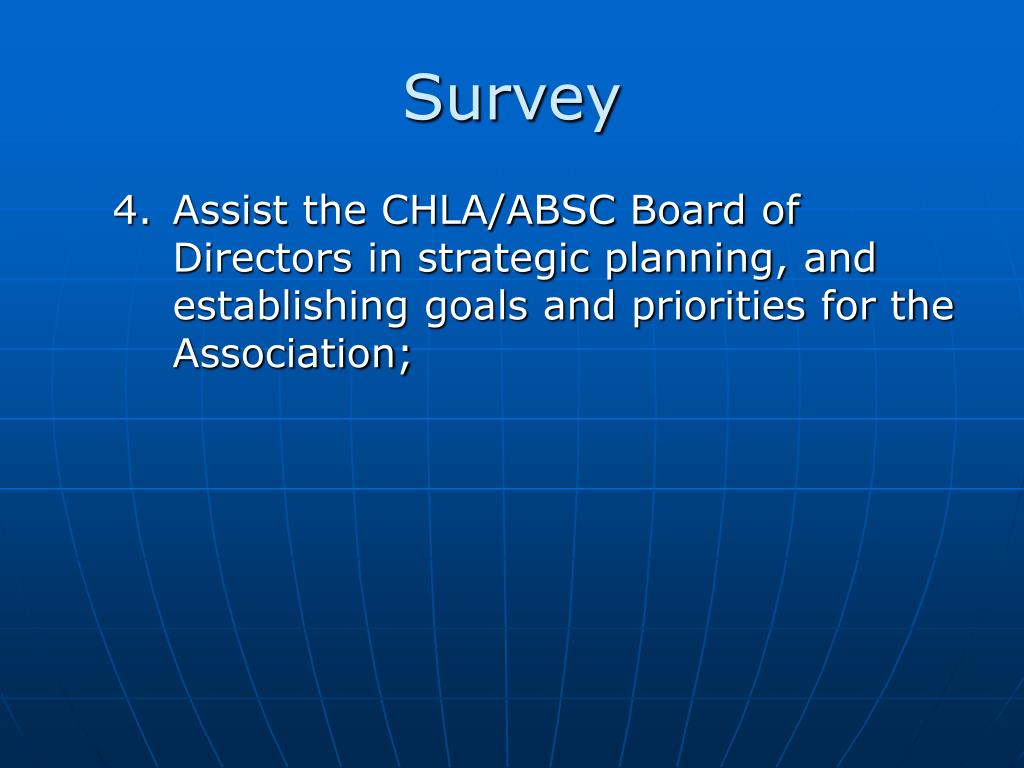 Survey

4. Assist the CHLA/ABSC Board of Directors in strategic planning, and establishing goals and priorities for the Association;